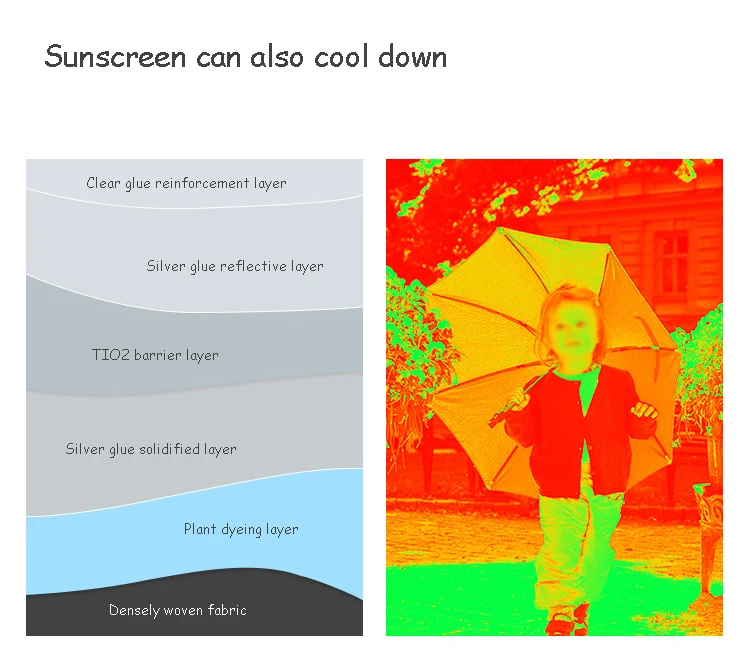 Sunscreen can also cool down

Clear glue reinforcement layer

Silver glue reflective layer

TIO2 barrier layer

Silver glue solidified layer

Plant dyeing layer

Densely woven fabric